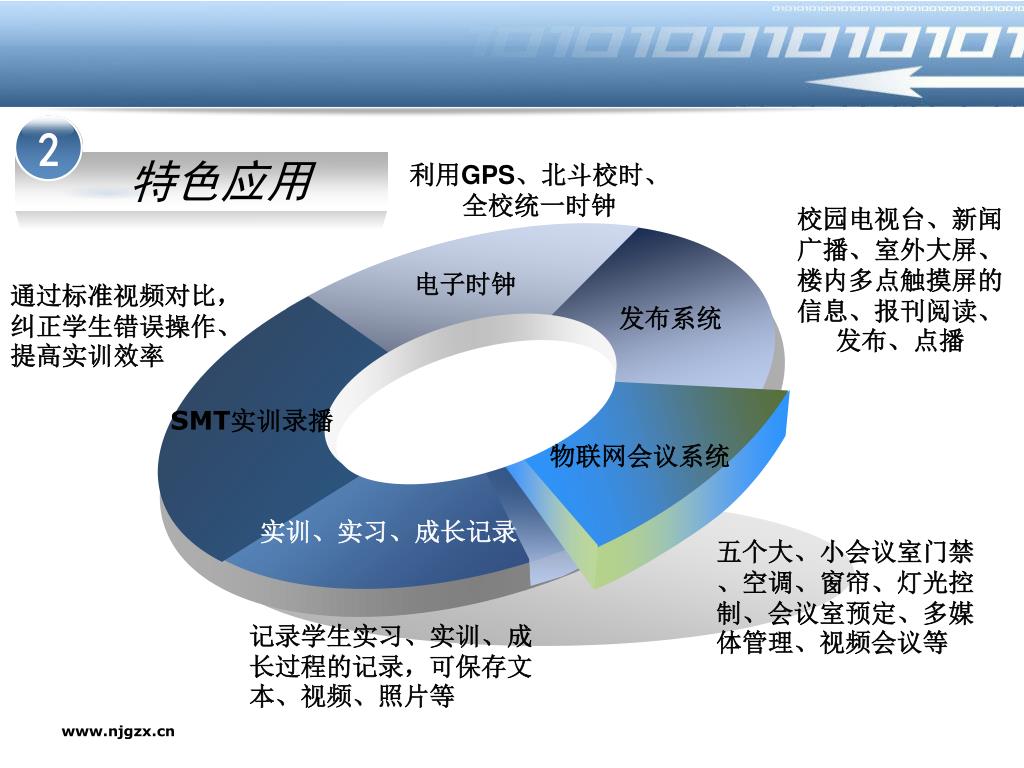 2

特色应用

利用GPS、北斗校时、全校统一时钟

校园电视台、新闻广播、室外大屏、楼内多点触摸屏的信息、报刊阅读、发布、点播

通过标准视频对比，纠正学生错误操作、提高实训效率

电子时钟

发布系统

SMT实训录播

物联网会议系统

实训、实习、成长记录

五个大、小会议室门禁、空调、窗帘、灯光控制、会议室预定、多媒体管理、视频会议等

记录学生实习、实训、成长过程的记录，可保存文本、视频、照片等

www.njgzx.cn